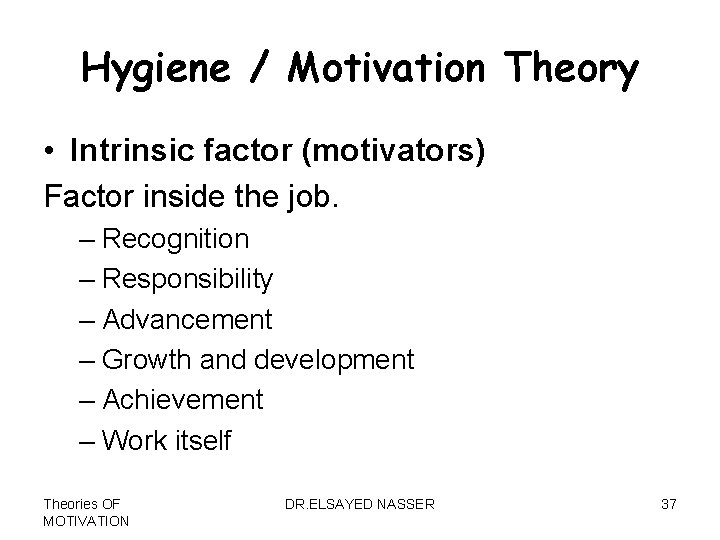 Hygiene / Motivation Theory

• Intrinsic factor (motivators)

Factor inside the job.

– Recognition
– Responsibility
– Advancement
– Growth and development
– Achievement
– Work itself

Theories OF MOTIVATION

DR.ELSAYED NASSER

37